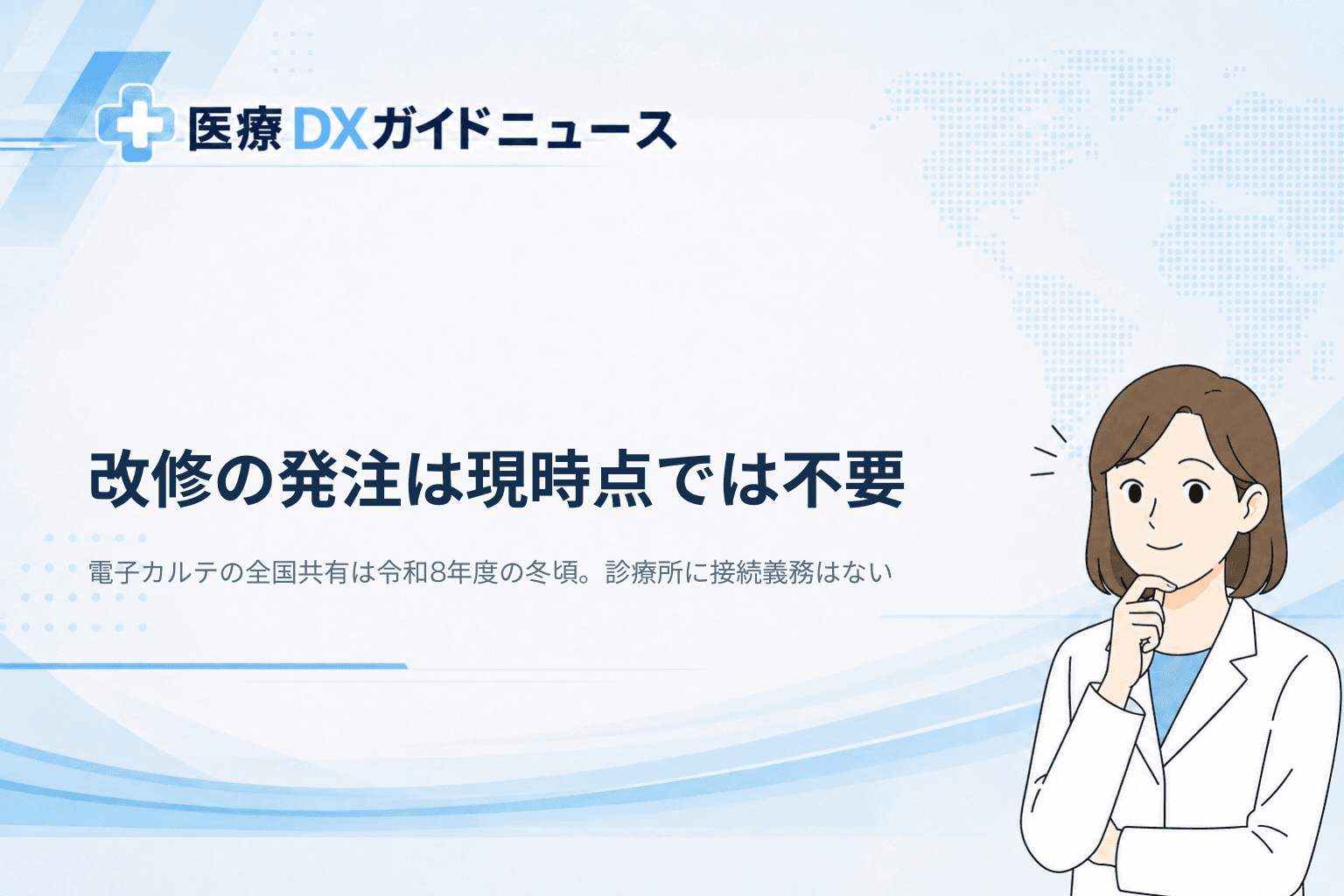 医療DXガイドニュース

改修の発注は現時点では不要

電子カルテの全国共有は令和8年度の冬頃。診療所に接続義務はない